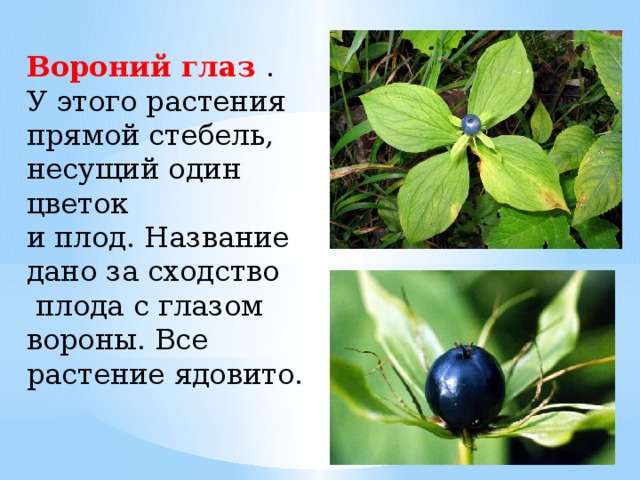 Вороний глаз .
У этого растения прямой стебель, несущий один цветок
и плод. Название дано за сходство плода с глазом вороны. Все растение ядовито.